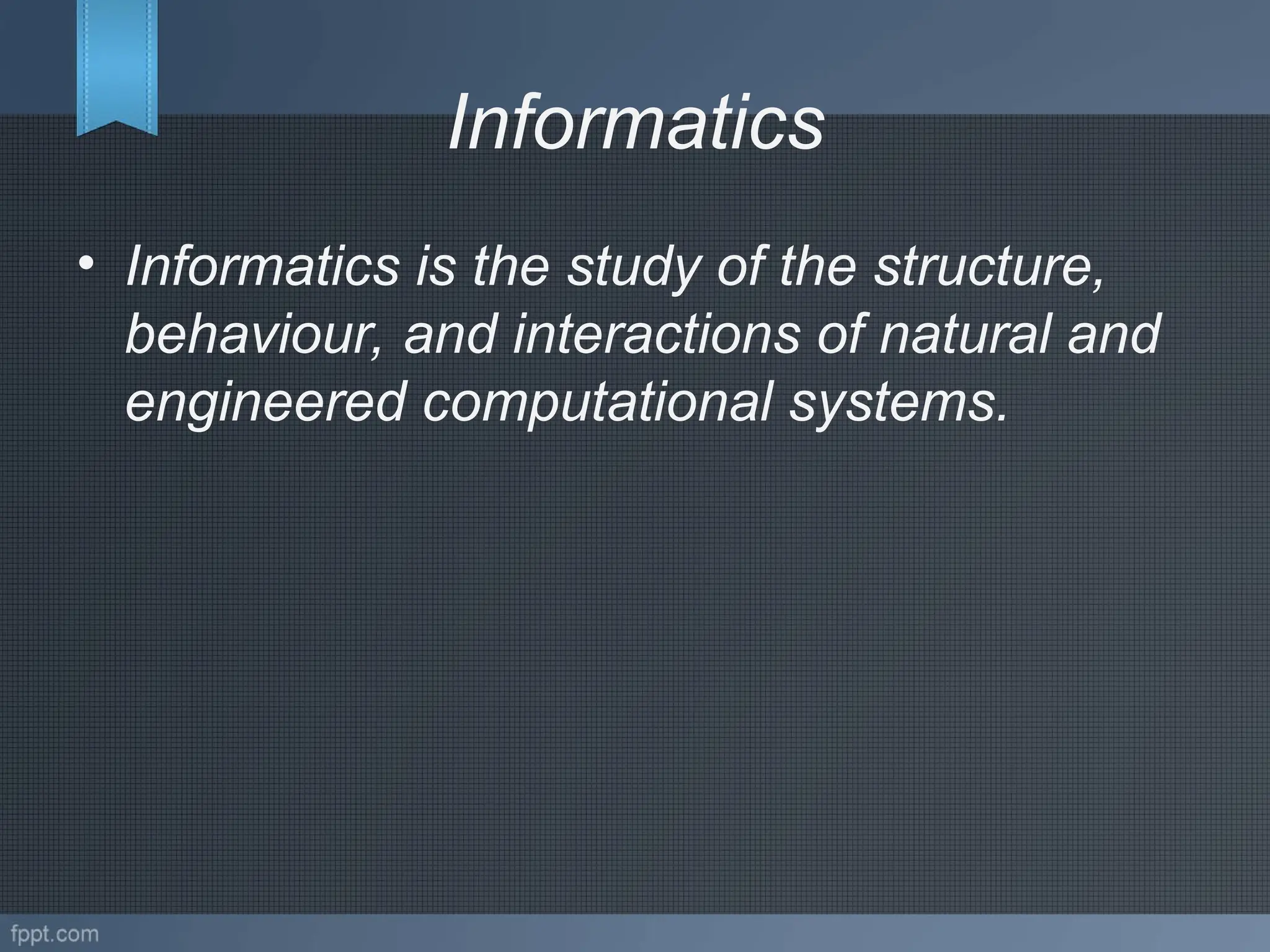 Informatics

• Informatics is the study of the structure, behaviour, and interactions of natural and engineered computational systems.

fppt.com